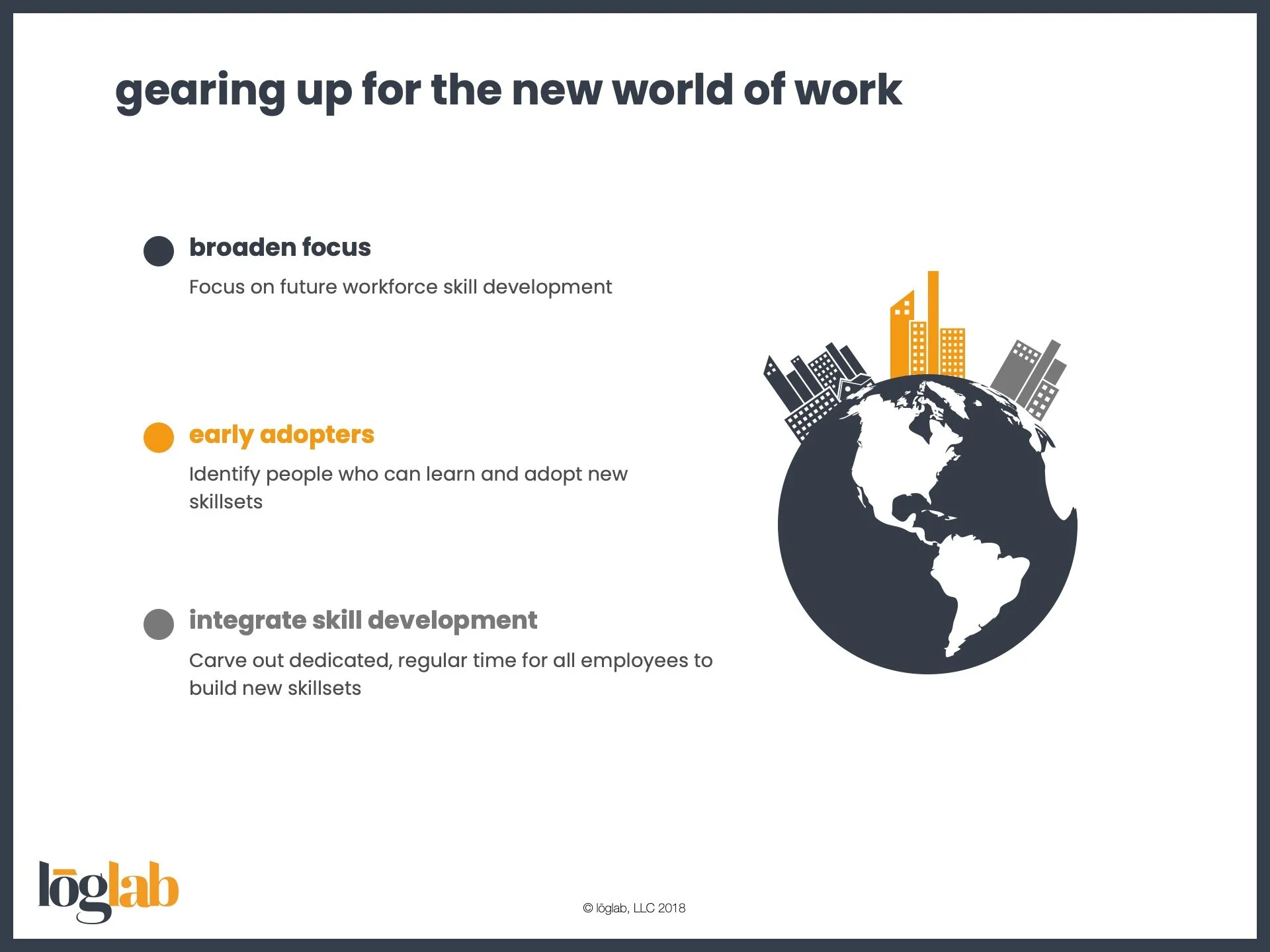 gearing up for the new world of work

broaden focus

Focus on future workforce skill development

early adopters

Identify people who can learn and adopt new skillsets

integrate skill development

Carve out dedicated, regular time for all employees to build new skillsets

lōglab

© lōglab, LLC 2018